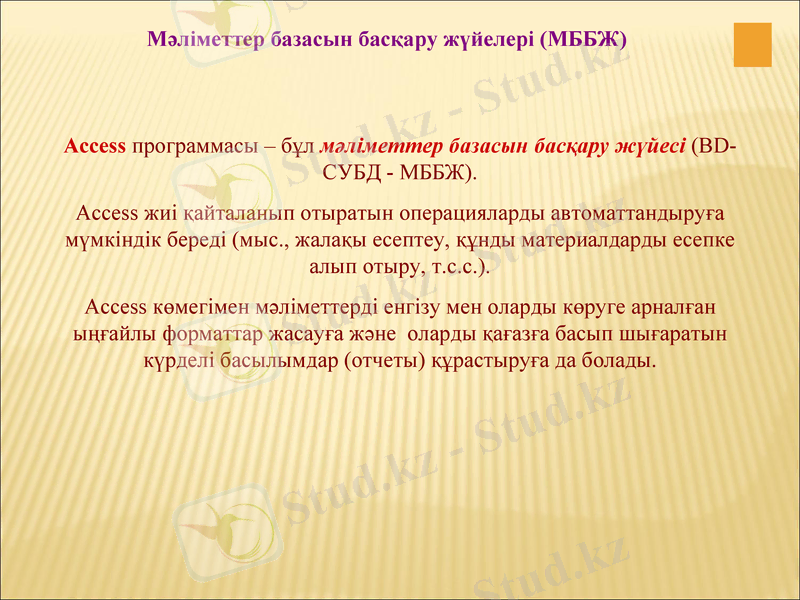 Мәліметтер базасын басқару жүйелері (МББЖ)

Access программасы – бұл мәліметтер базасын басқару жүйесі (BD-СУБД - МББЖ).

Access жиі қайталанып отыратын операцияларды автоматтандыруға мүмкіндік береді (мыс., жалақы есептеу, құнды материалдарды есепке алып отыру, т.с.с.).

Access көмегімен мәліметтерді енгізу мен оларды көруге арналған ыңғайлы форматтар жасауға және оларды қағазға басып шығаратын күрделі басылымдар (отчеты) құрастыруға да болады.

Stud.kz - Stud.kz
Stud.kz - Stud.kz
Stud.kz - Stud.kz
Stud.kz